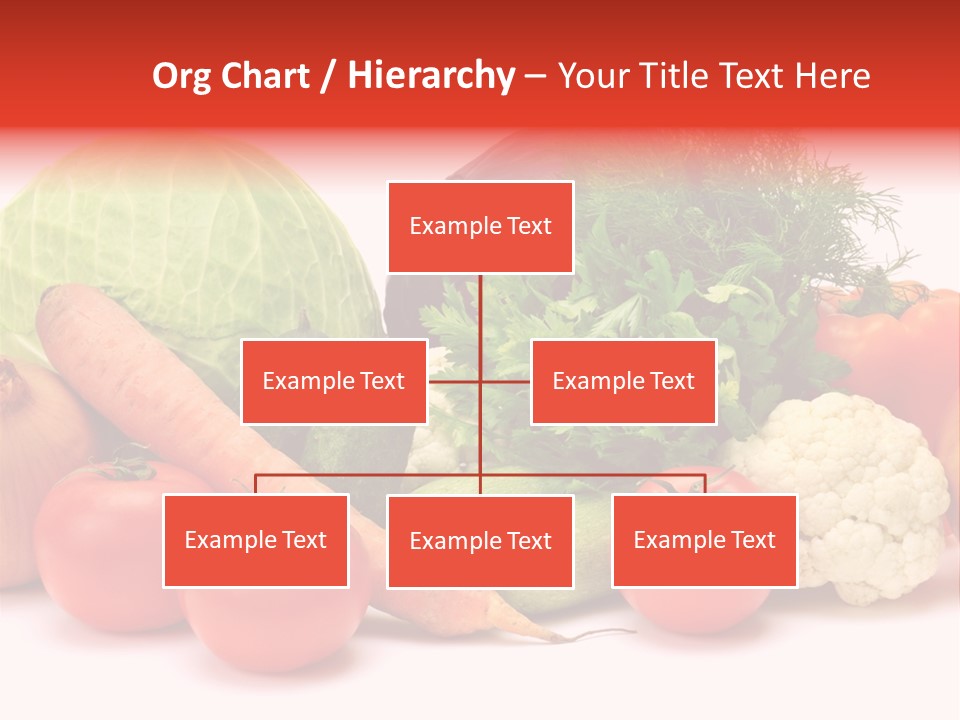 Org Chart / Hierarchy – Your Title Text Here

Example Text

Example Text

Example Text

Example Text

Example Text

Example Text